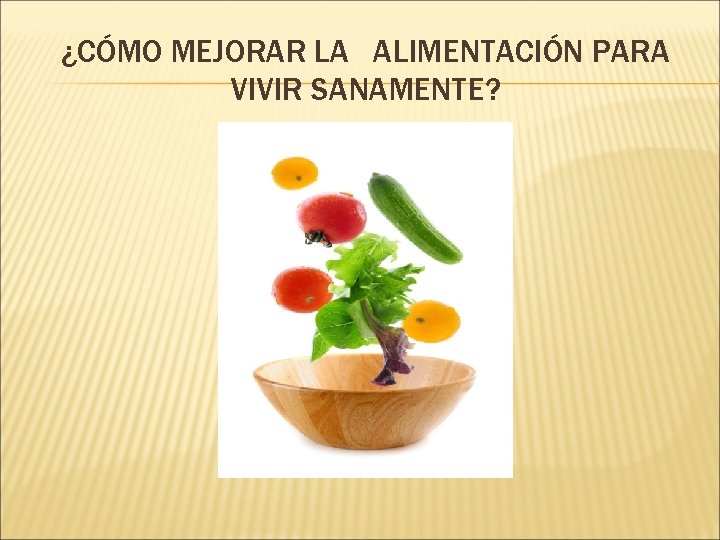 ¿CÓMO MEJORAR LA ALIMENTACIÓN PARA VIVIR SANAMENTE?